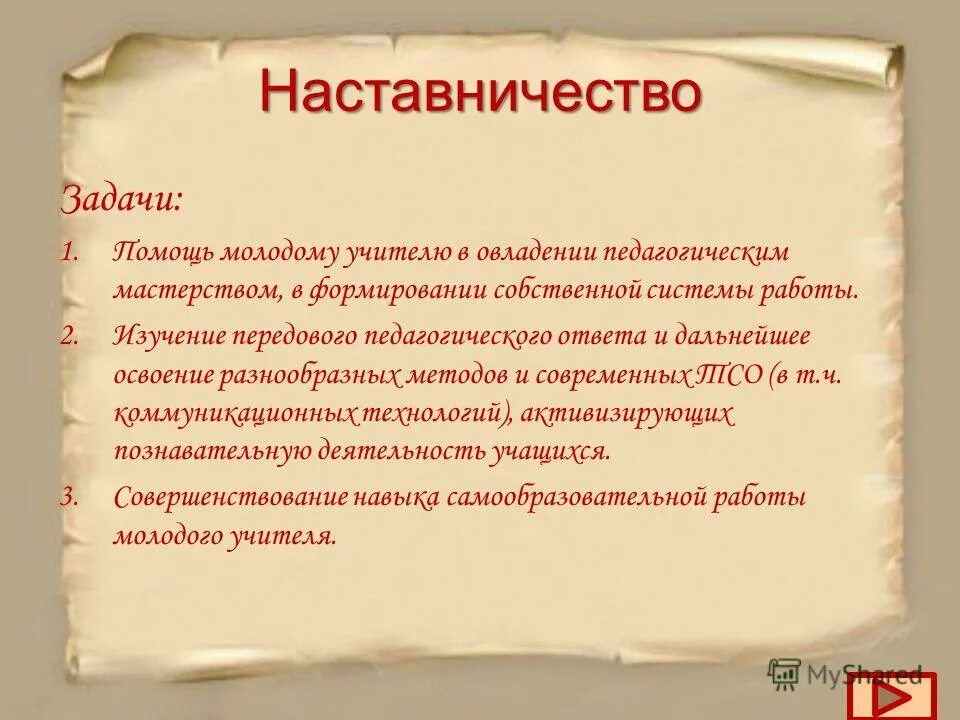 Наставничество

Задачи:

1. Помощь молодому учителю в овладении педагогическим мастерством, в формировании собственной системы работы.
2. Изучение передового педагогического ответа и дальнейшее освоение разнообразных методов и современных ТСО (в т.ч. коммуникационных технологий), активизирующих познавательную деятельность учащихся.
3. Совершенствование навыка самообразовательной работы молодого учителя.

MyShared